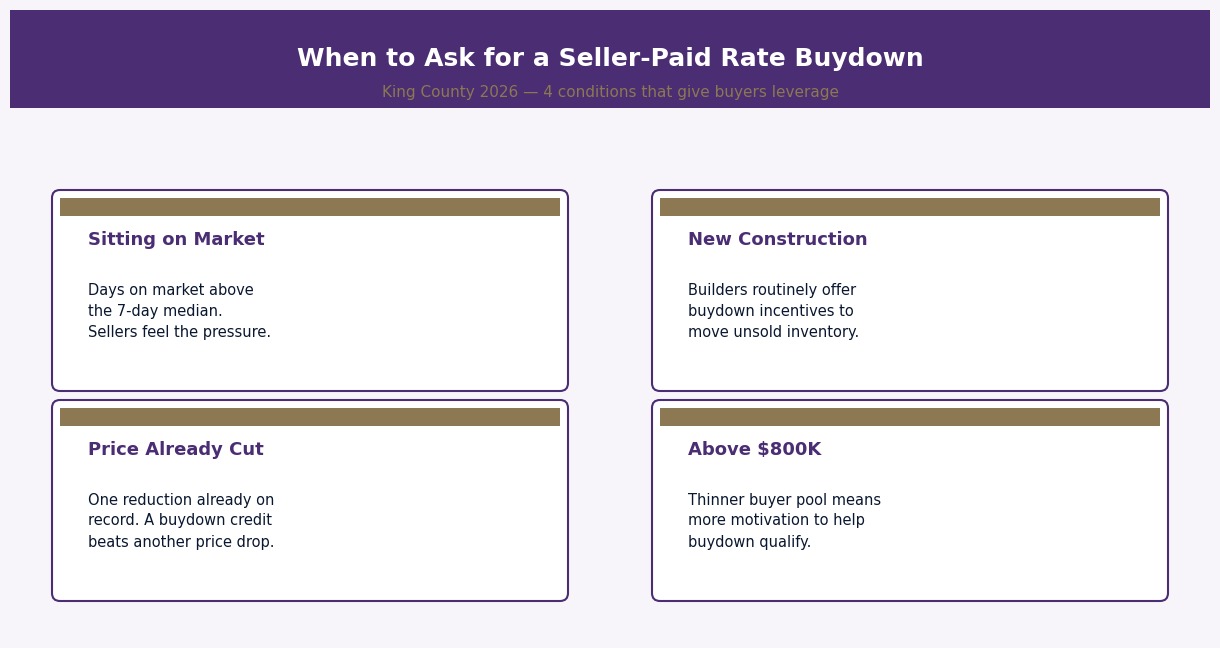 When to Ask for a Seller-Paid Rate Buydown

King County 2026 — 4 conditions that give buyers leverage

Sitting on Market

Days on market above the 7-day median. Sellers feel the pressure.

New Construction

Builders routinely offer buydown incentives to move unsold inventory.

Price Already Cut

One reduction already on record. A buydown credit beats another price drop.

Above \$800K

Thinner buyer pool means more motivation to help buydown qualify.